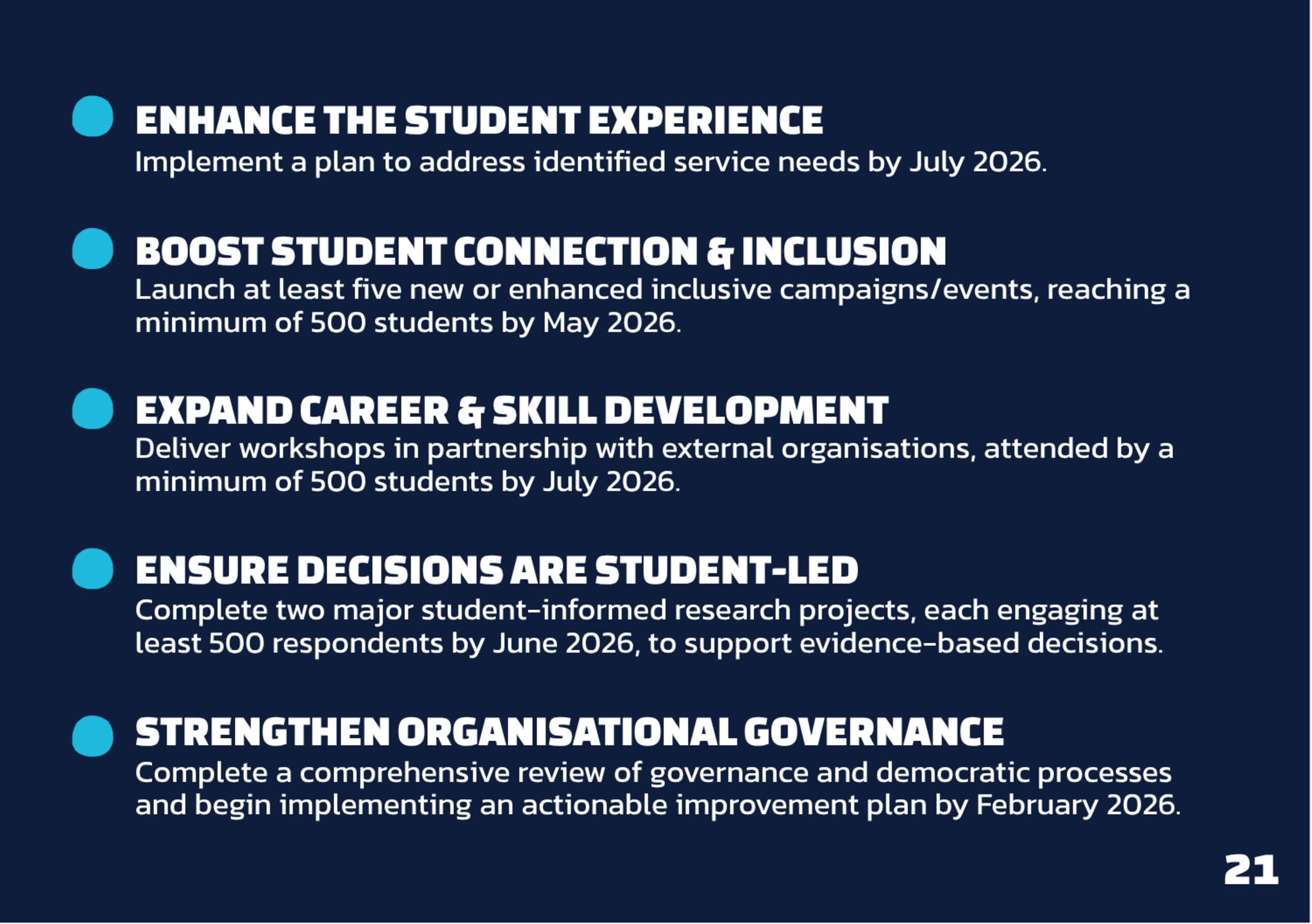 ENHANCE THE STUDENT EXPERIENCE
Implement a plan to address identified service needs by July 2026.

BOOST STUDENT CONNECTION & INCLUSION
Launch at least five new or enhanced inclusive campaigns/events, reaching a minimum of 500 students by May 2026.

EXPAND CAREER & SKILL DEVELOPMENT
Deliver workshops in partnership with external organisations, attended by a minimum of 500 students by July 2026.

ENSURE DECISIONS ARE STUDENT-LED
Complete two major student-informed research projects, each engaging at least 500 respondents by June 2026, to support evidence-based decisions.

STRENGTHEN ORGANISATIONAL GOVERNANCE
Complete a comprehensive review of governance and democratic processes and begin implementing an actionable improvement plan by February 2026.

21